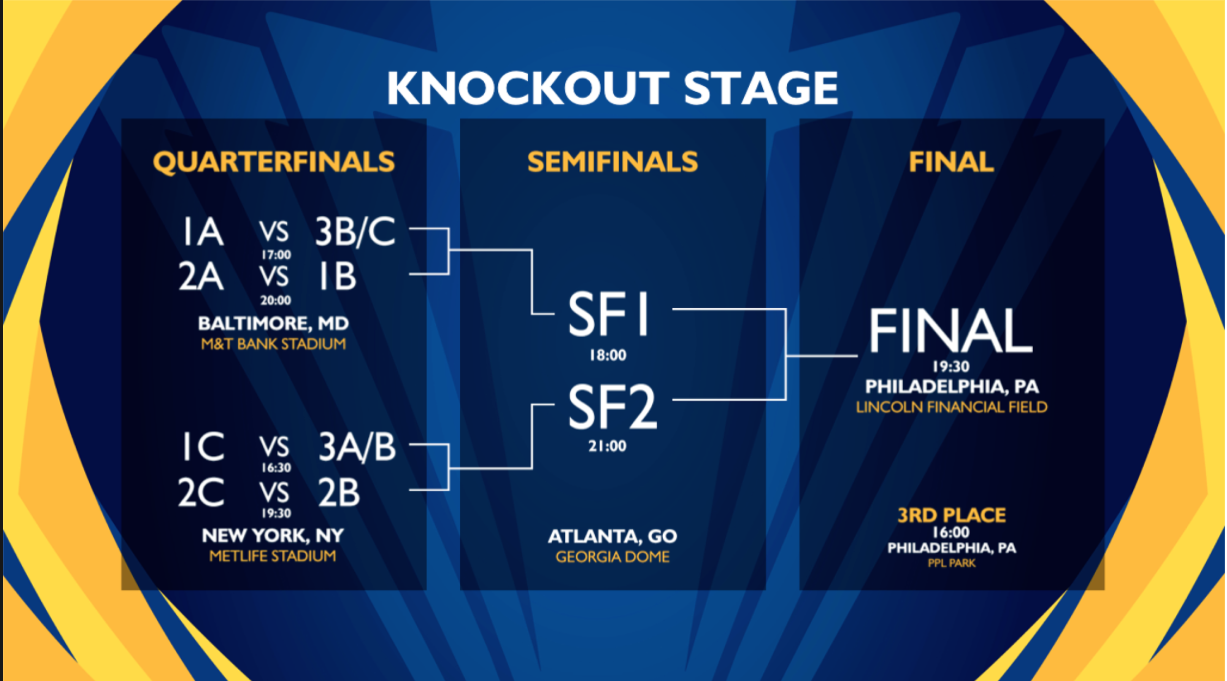 KNOCKOUT STAGE

QUARTERFINALS

1A VS 3B/C
17:00
2A VS 1B
20:00
BALTIMORE, MD
M&T BANK STADIUM

1C VS 3A/B
16:30
2C VS 2B
19:30
NEW YORK, NY
METLIFE STADIUM

SEMIFINALS

SF1
18:00
SF2
21:00

ATLANTA, GO
GEORGIA DOME

FINAL

FINAL
19:30
PHILADELPHIA, PA
LINCOLN FINANCIAL FIELD

3RD PLACE
16:00
PHILADELPHIA, PA
PPL PARK